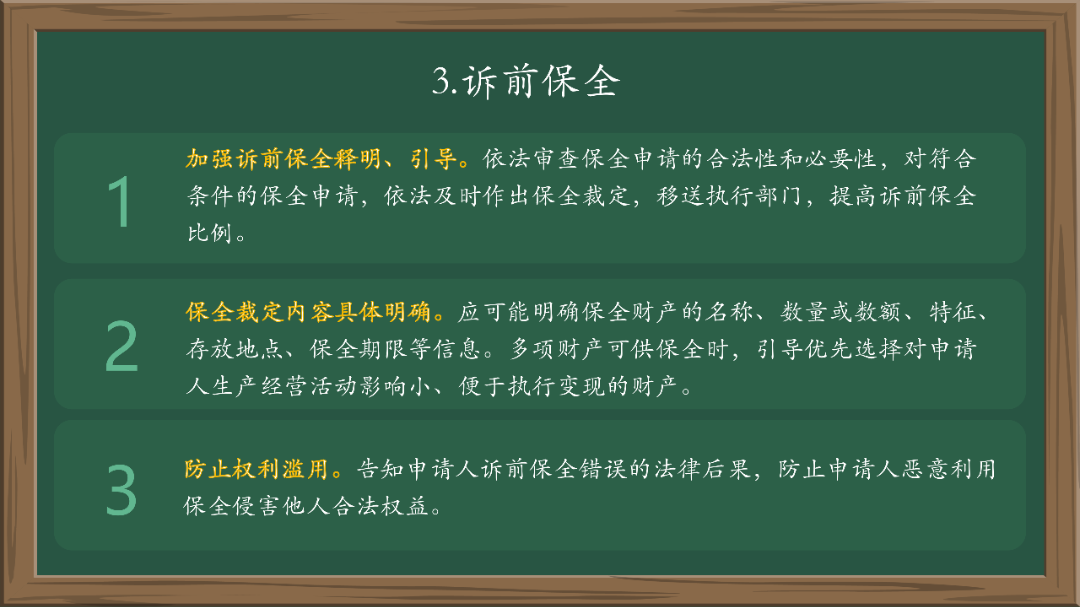 3.诉前保全

1

加强诉前保全释明、引导。依法审查保全申请的合法性和必要性，对符合条件的保全申请，依法及时作出保全裁定，移送执行部门，提高诉前保全比例。

2

保全裁定内容具体明确。应可能明确保全财产的名称、数量或数额、特征、存放地点、保全期限等信息。多项财产可供保全时，引导优先选择对申请人生产经营活动影响小、便于执行变现的财产。

3

防止权利滥用。告知申请人诉前保全错误的法律后果，防止申请人恶意利用保全侵害他人合法权益。